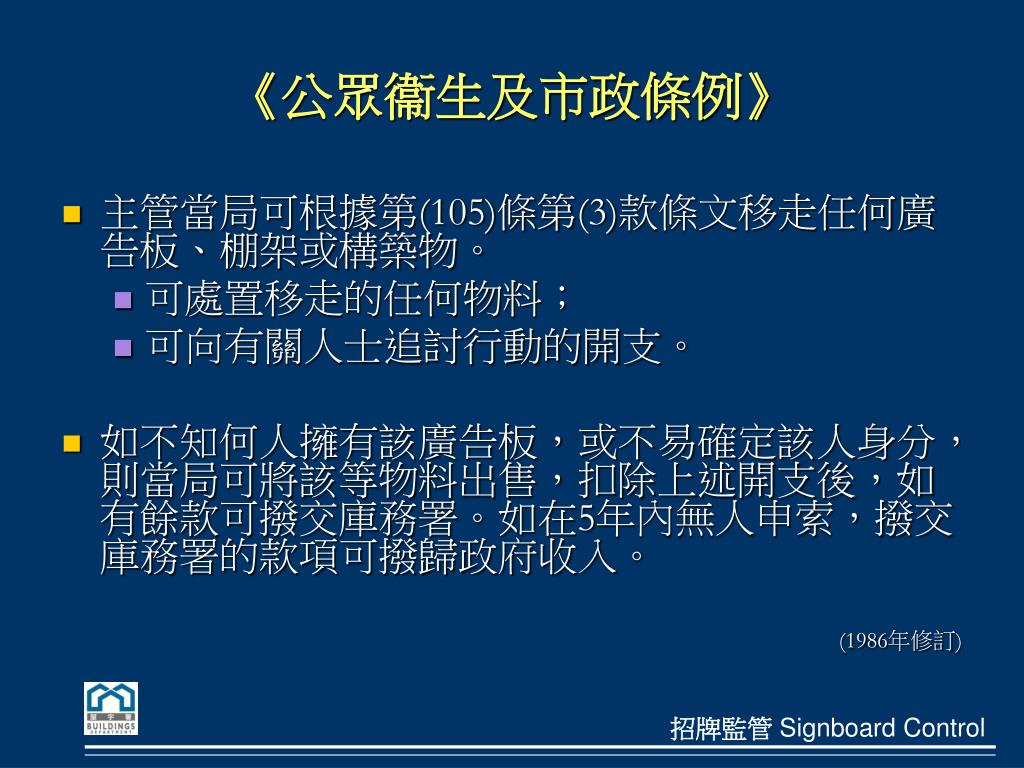 《公眾衞生及市政條例》

主管當局可根據第(105)條第(3)款條文移走任何廣告板、棚架或構築物。

可處置移走的任何物料；

可向有關人士追討行動的開支。

如不知何人擁有該廣告板，或不易確定該人身分，則當局可將該等物料出售，扣除上述開支後，如有餘款可撥交庫務署。如在5年內無人申索，撥交庫務署的款項可撥歸政府收入。

(1986年修訂)

屋宇署 BUILDINGS DEPARTMENT

招牌監管 Signboard Control